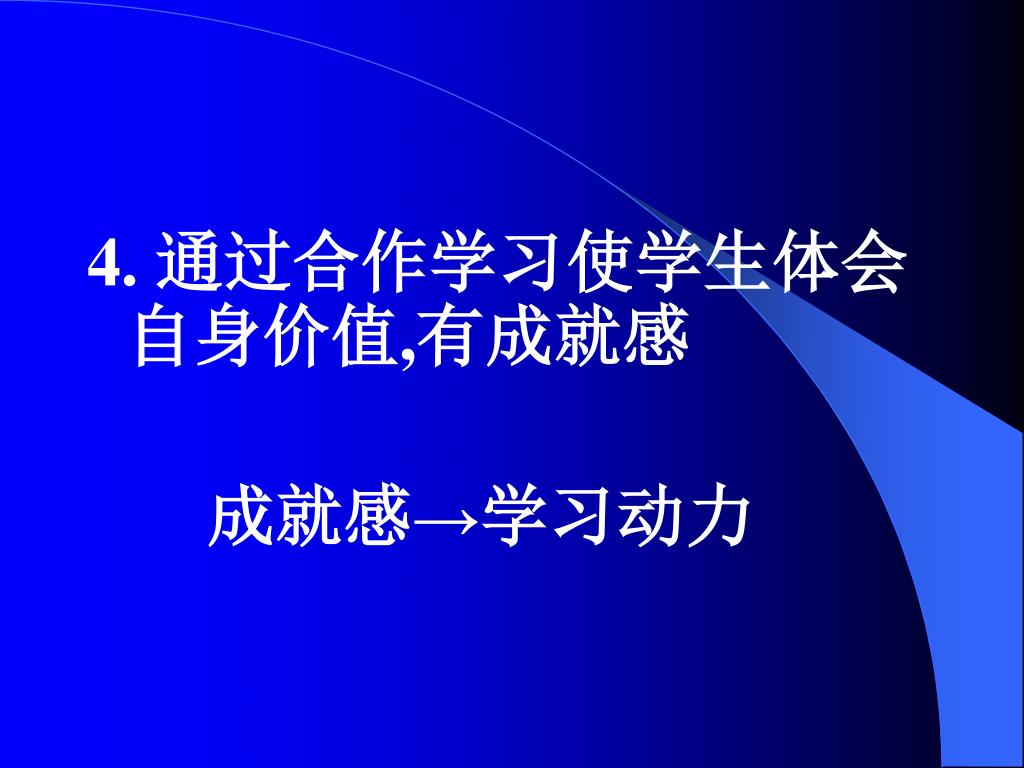 4. 通过合作学习使学生体会自身价值,有成就感

成就感→学习动力